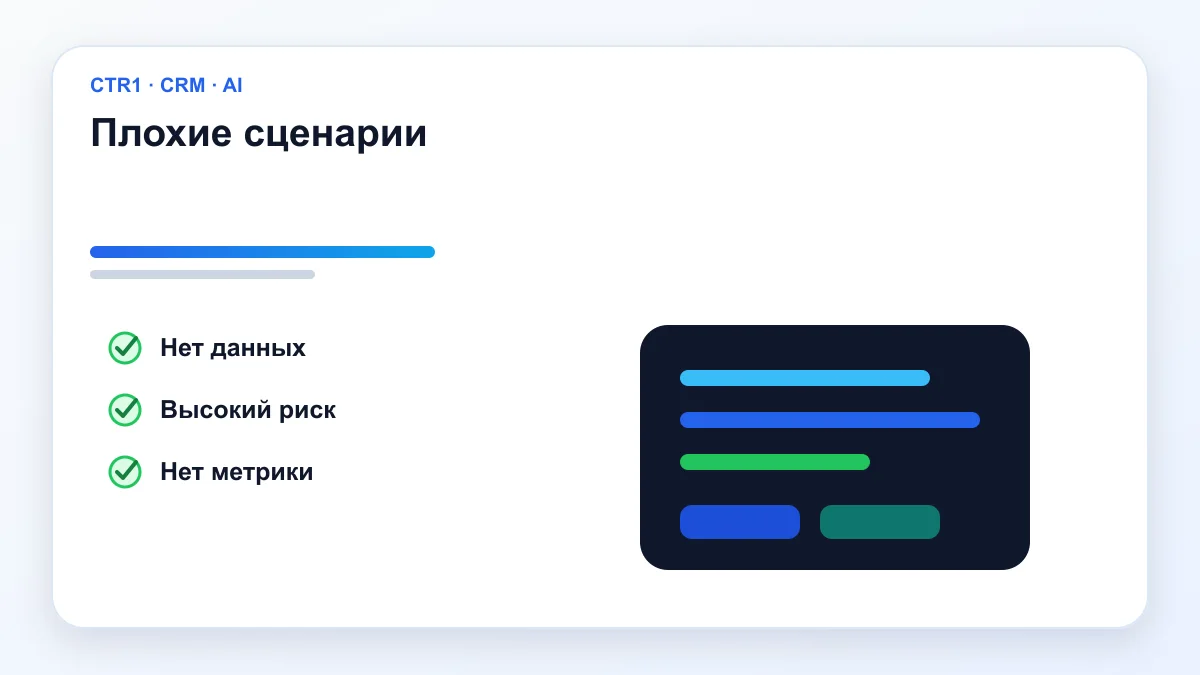 CTR1 · CRM · AI

Плохие сценарии

Нет данных

Высокий риск

Нет метрики